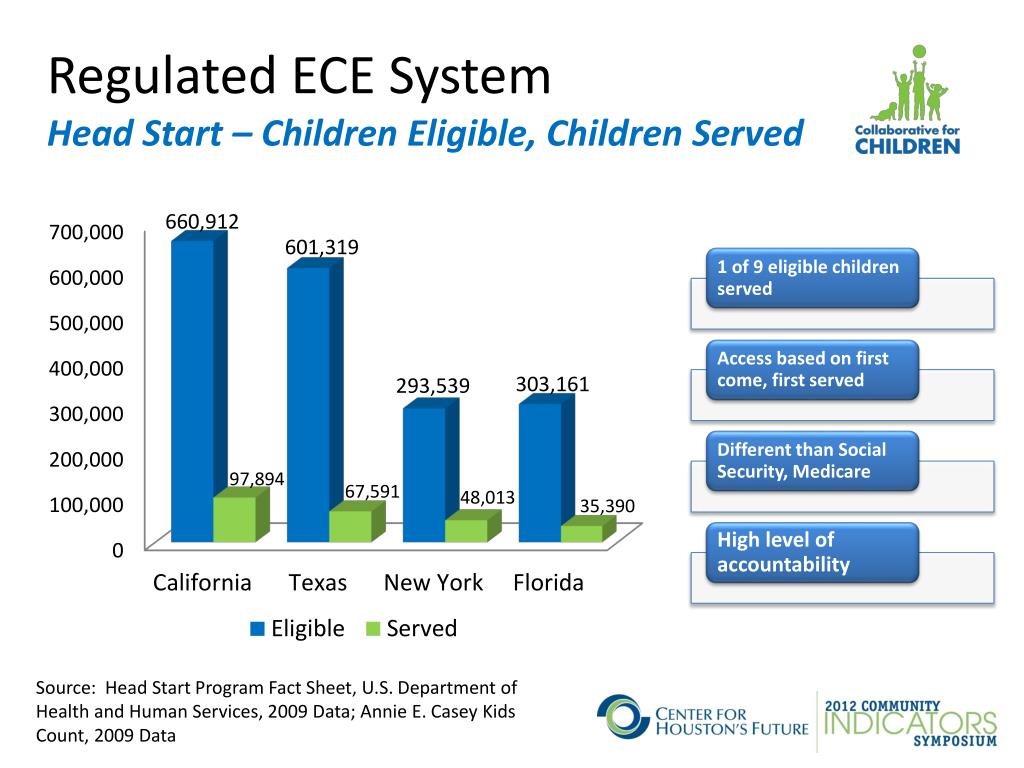 Regulated ECE System
Head Start – Children Eligible, Children Served

Collaborative for CHILDREN

700,000
600,000
500,000
400,000
300,000
200,000
100,000
0

660,912
97,894
601,319
67,591
293,539
48,013
303,161
35,390

California Texas New York Florida

Eligible Served

1 of 9 eligible children served

Access based on first come, first served

Different than Social Security, Medicare

High level of accountability

Source: Head Start Program Fact Sheet, U.S. Department of Health and Human Services, 2009 Data; Annie E. Casey Kids Count, 2009 Data

CENTER FOR HOUSTON'S FUTURE

2012 COMMUNITY INDICATORS SYMPOSIUM